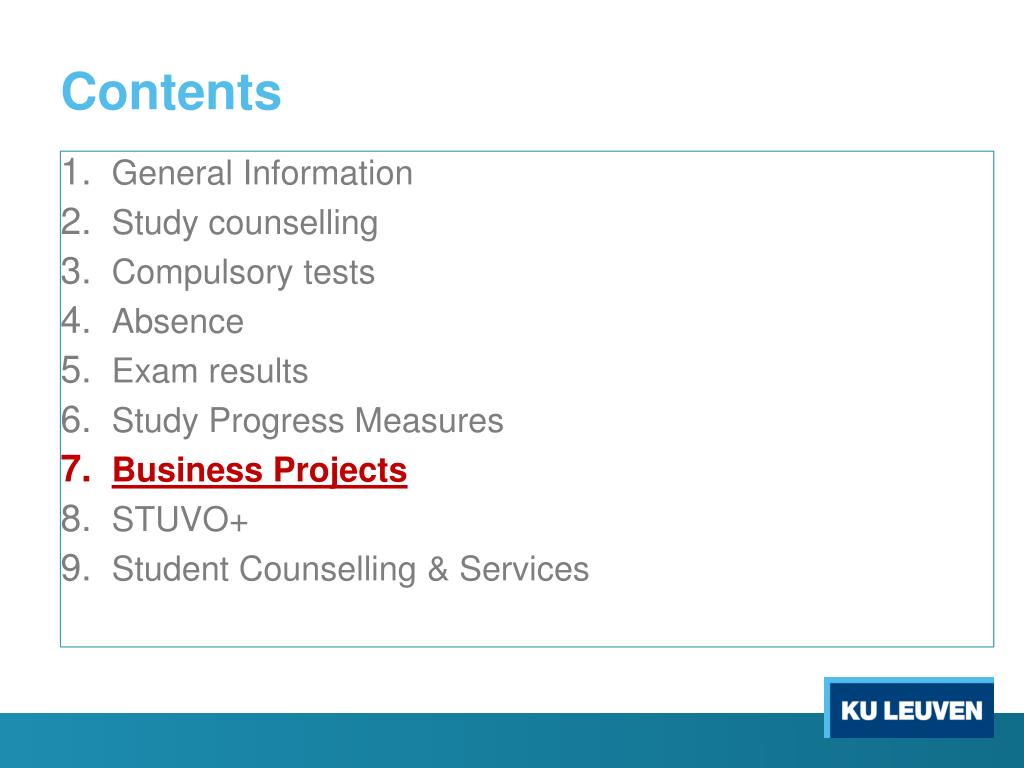 Contents

1. General Information
2. Study counselling
3. Compulsory tests
4. Absence
5. Exam results
6. Study Progress Measures
7. Business Projects
8. STUVO+
9. Student Counselling & Services

KU LEUVEN